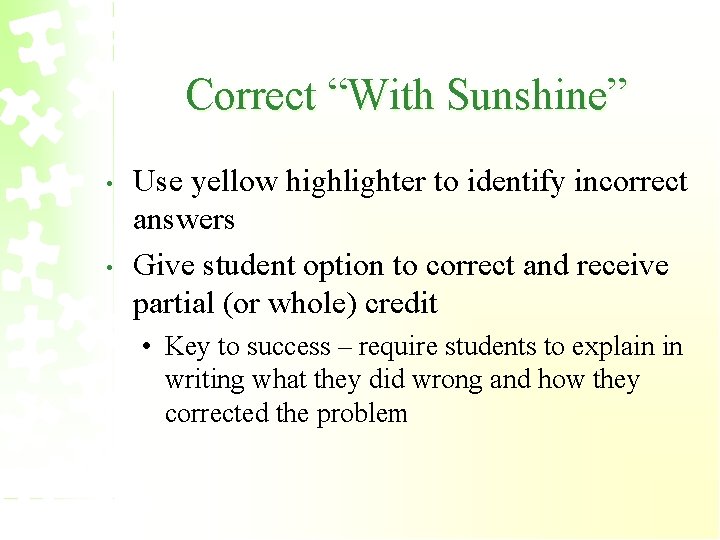 Correct “With Sunshine”

• Use yellow highlighter to identify incorrect answers

• Give student option to correct and receive partial (or whole) credit

• Key to success – require students to explain in writing what they did wrong and how they corrected the problem